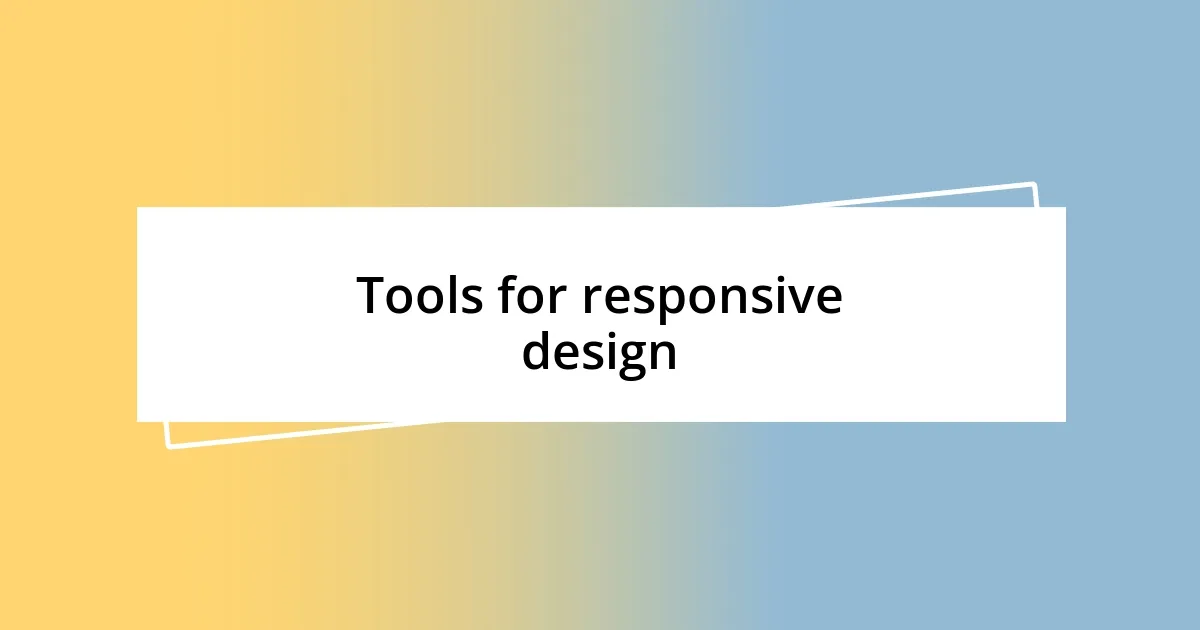 Tools for responsive design